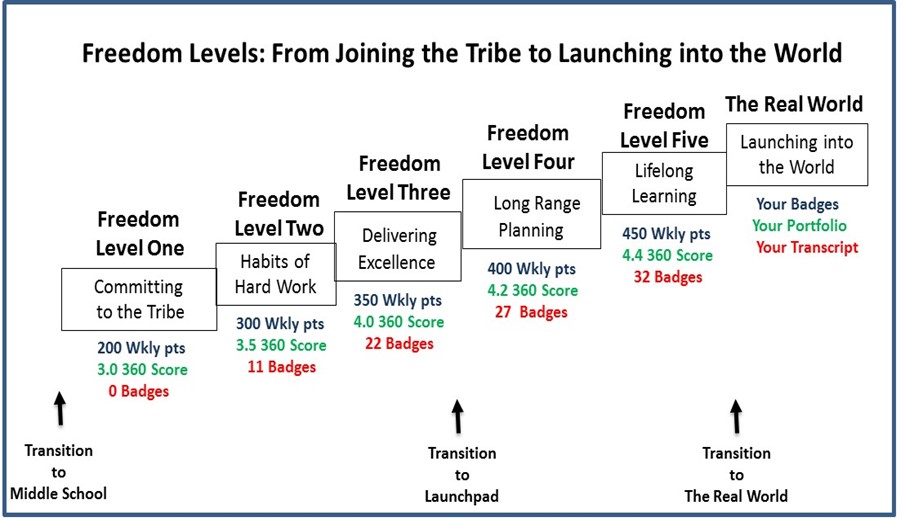 Freedom Levels: From Joining the Tribe to Launching into the World

Freedom Level One
Committing to the Tribe
200 Wkly pts
3.0 360 Score
0 Badges

Freedom Level Two
Habits of Hard Work
300 Wkly pts
3.5 360 Score
11 Badges

Freedom Level Three
Delivering Excellence
350 Wkly pts
4.0 360 Score
22 Badges

Freedom Level Four
Long Range Planning
400 Wkly pts
4.2 360 Score
27 Badges

Freedom Level Five
Lifelong Learning
450 Wkly pts
4.4 360 Score
32 Badges

The Real World
Launching into the World
Your Badges
Your Portfolio
Your Transcript

Transition to Middle School

Transition to Launchpad

Transition to The Real World